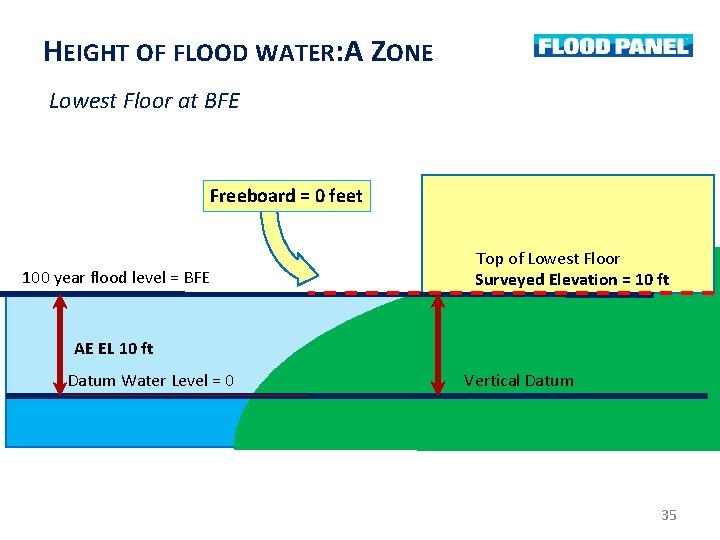 HEIGHT OF FLOOD WATER:A ZONE

FLOOD PANEL

Lowest Floor at BFE

Freeboard = 0 feet

Top of Lowest Floor
Surveyed Elevation = 10 ft

100 year flood level = BFE

AE EL 10 ft

Datum Water Level = 0

Vertical Datum

35